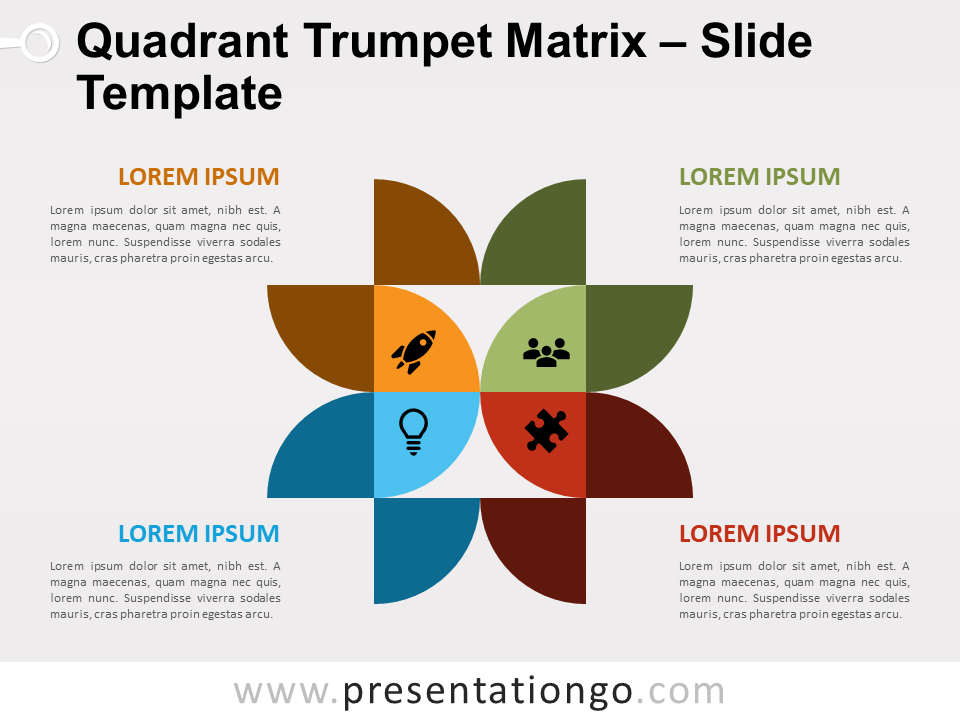 Quadrant Trumpet Matrix – Slide Template

LOREM IPSUM

Lorem ipsum dolor sit amet, nibh est. A magna maecenas, quam magna nec quis, lorem nunc. Suspendisse viverra sodales mauris, cras pharetra proin egestas arcu.

LOREM IPSUM

Lorem ipsum dolor sit amet, nibh est. A magna maecenas, quam magna nec quis, lorem nunc. Suspendisse viverra sodales mauris, cras pharetra proin egestas arcu.

LOREM IPSUM

Lorem ipsum dolor sit amet, nibh est. A magna maecenas, quam magna nec quis, lorem nunc. Suspendisse viverra sodales mauris, cras pharetra proin egestas arcu.

LOREM IPSUM

Lorem ipsum dolor sit amet, nibh est. A magna maecenas, quam magna nec quis, lorem nunc. Suspendisse viverra sodales mauris, cras pharetra proin egestas arcu.

www.presentationgo.com